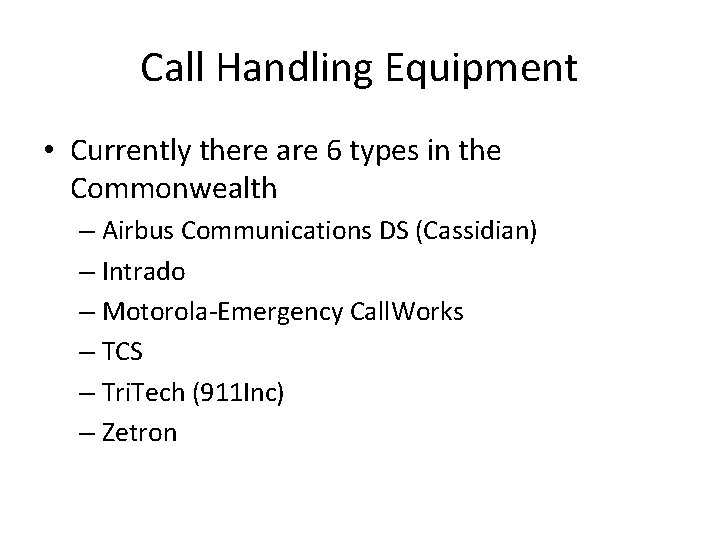 Call Handling Equipment

• Currently there are 6 types in the Commonwealth
– Airbus Communications DS (Cassidian)
– Intrado
– Motorola-Emergency CallWorks
– TCS
– TriTech (911Inc)
– Zetron